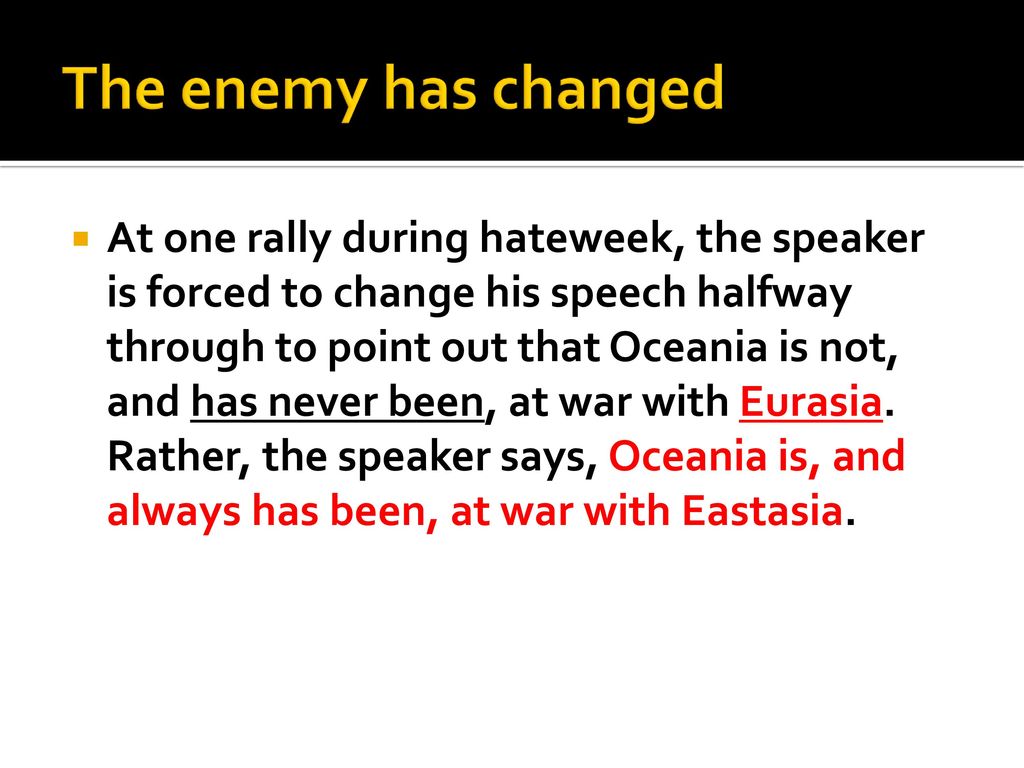 The enemy has changed

At one rally during hateweek, the speaker is forced to change his speech halfway through to point out that Oceania is not, and has never been, at war with Eurasia. Rather, the speaker says, Oceania is, and always has been, at war with Eastasia.